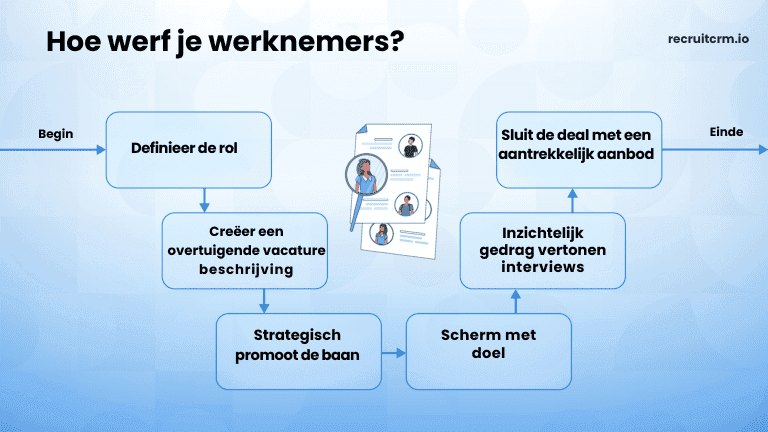 Hoe werf je werknemers?

recruitcrm.io

Begin

Definieer de rol

Creëer een overtuigende vacature beschrijving

Strategisch promoot de baan

Scherm met doel

Inzichtelijk gedrag vertonen interviews

Sluit de deal met een aantrekkelijk aanbod

Einde